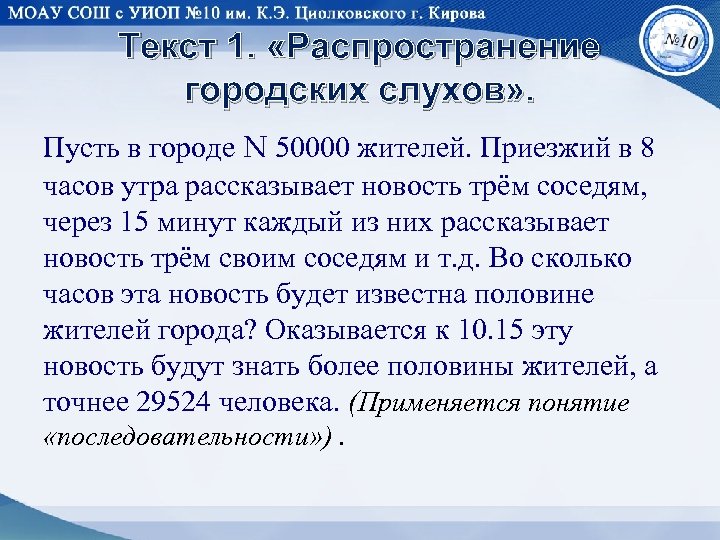 МОАУ СОШ с УИОП №10 им. К.Э. Циолковского г. Кирова

№10

Текст 1. «Распространение городских слухов».

Пусть в городе N 50000 жителей. Приезжий в 8 часов утра рассказывает новость трём соседям, через 15 минут каждый из них рассказывает новость трём своим соседям и т.д. Во сколько часов эта новость будет известна половине жителей города? Оказывается к 10.15 эту новость будут знать более половины жителей, а точнее 29524 человека. (Применяется понятие «последовательности») .